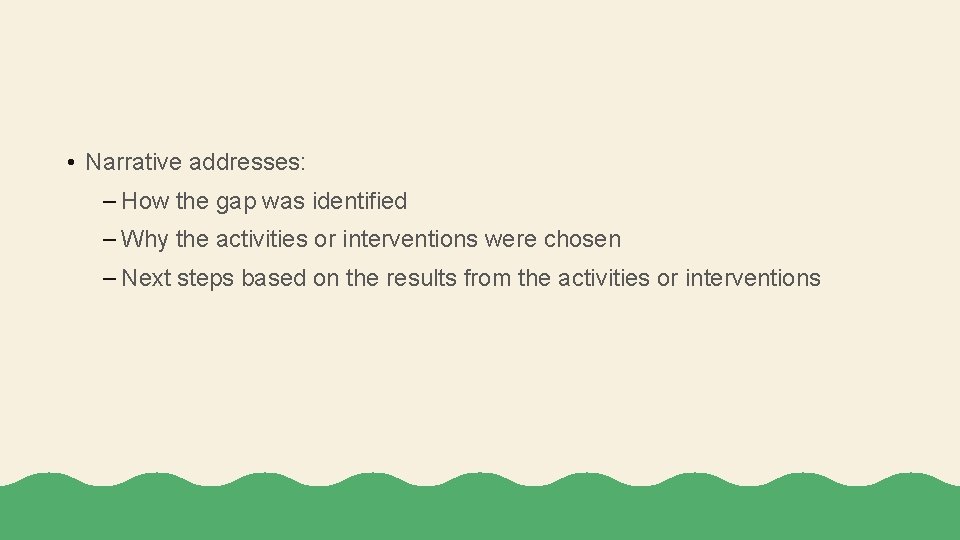 • Narrative addresses:

– How the gap was identified

– Why the activities or interventions were chosen

– Next steps based on the results from the activities or interventions